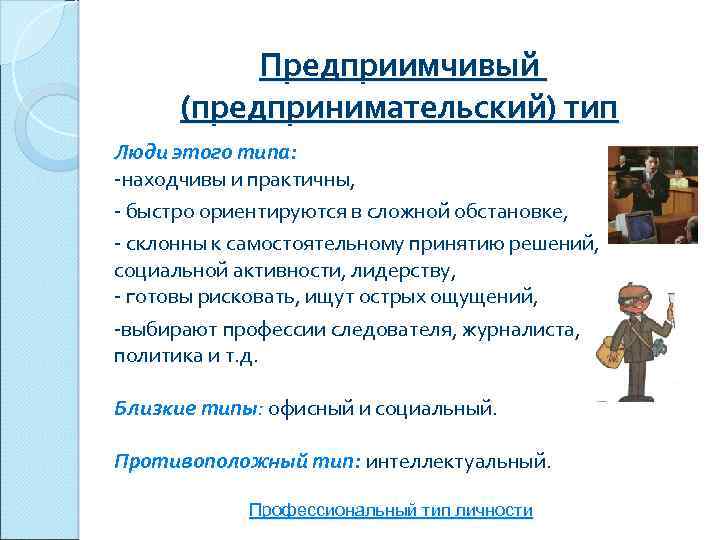 Предприимчивый (предпринимательский) тип

Люди этого типа:
-находчивы и практичны,
- быстро ориентируются в сложной обстановке,
- склонны к самостоятельному принятию решений, социальной активности, лидерству,
- готовы рисковать, ищут острых ощущений,
-выбирают профессии следователя, журналиста, политика и т.д.

Близкие типы: офисный и социальный.

Противоположный тип: интеллектуальный.

Профессиональный тип личности